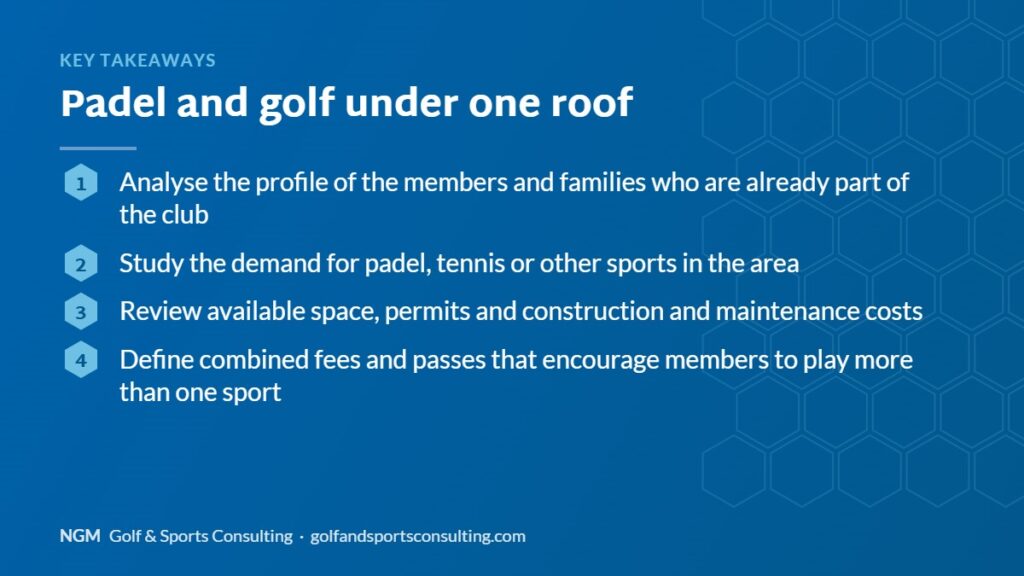 KEY TAKEAWAYS

Padel and golf under one roof

1 Analyse the profile of the members and families who are already part of the club

2 Study the demand for padel, tennis or other sports in the area

3 Review available space, permits and construction and maintenance costs

4 Define combined fees and passes that encourage members to play more than one sport

NGM Golf & Sports Consulting · golfandsportsconsulting.com